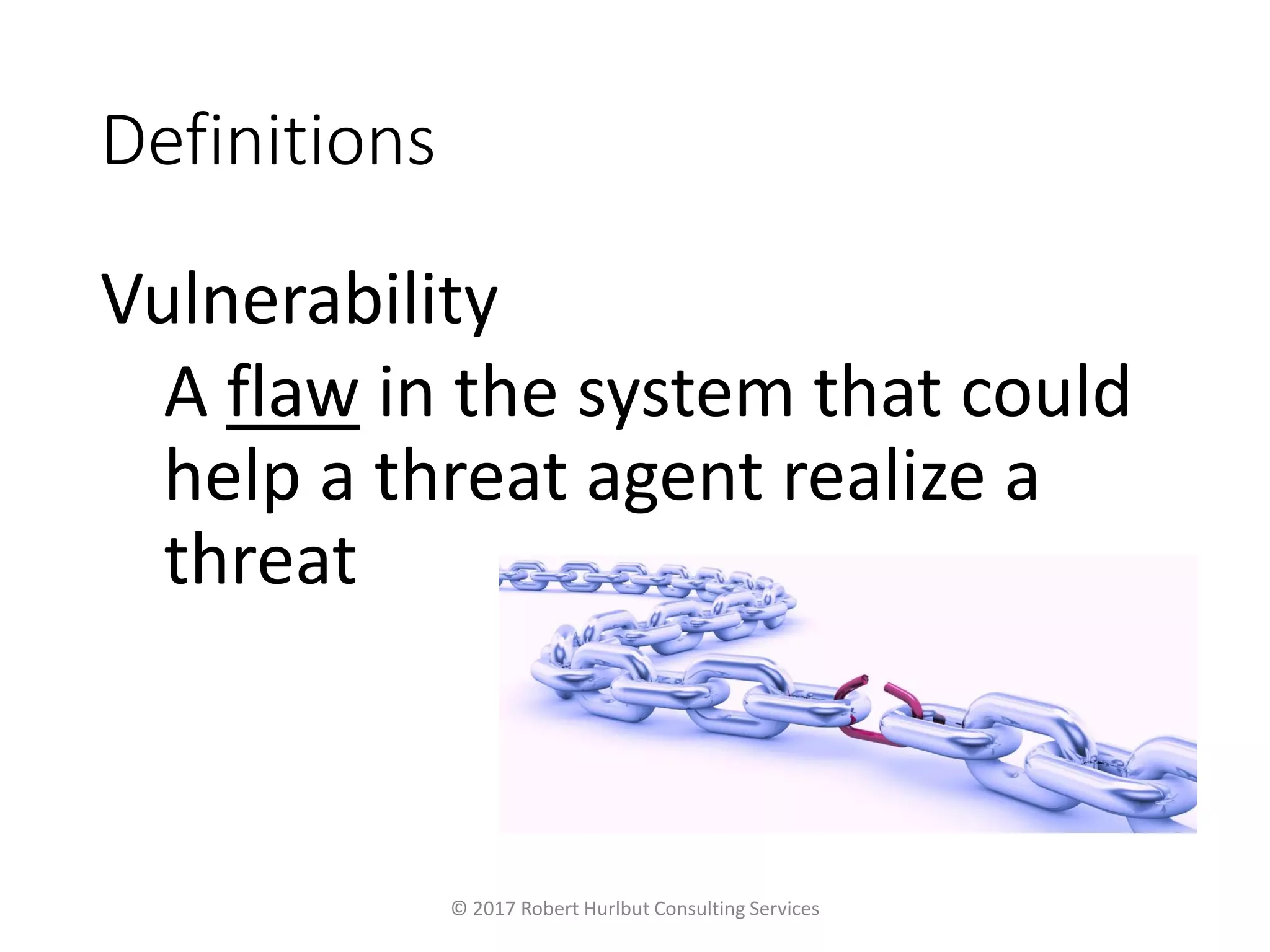 Definitions

Vulnerability

A flaw in the system that could help a threat agent realize a threat

© 2017 Robert Hurlbut Consulting Services